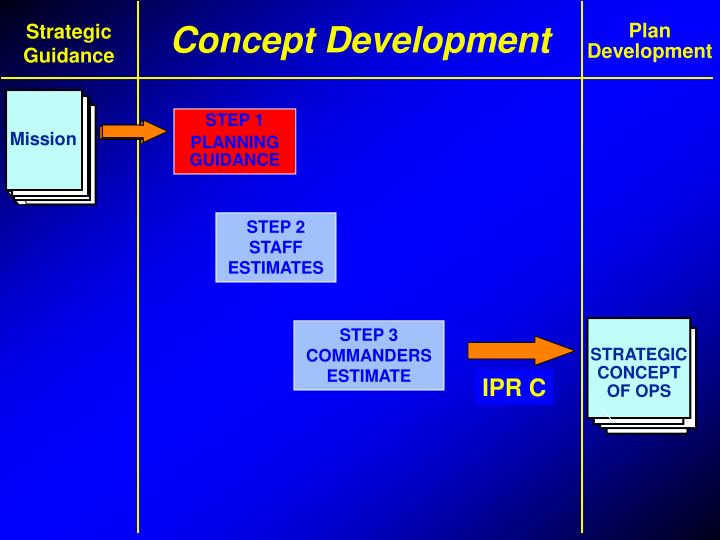 Strategic Guidance

Concept Development

Plan Development

Mission

STEP 1
PLANNING GUIDANCE

STEP 2
STAFF ESTIMATES

STEP 3
COMMANDERS ESTIMATE

IPR C

STRATEGIC CONCEPT OF OPS